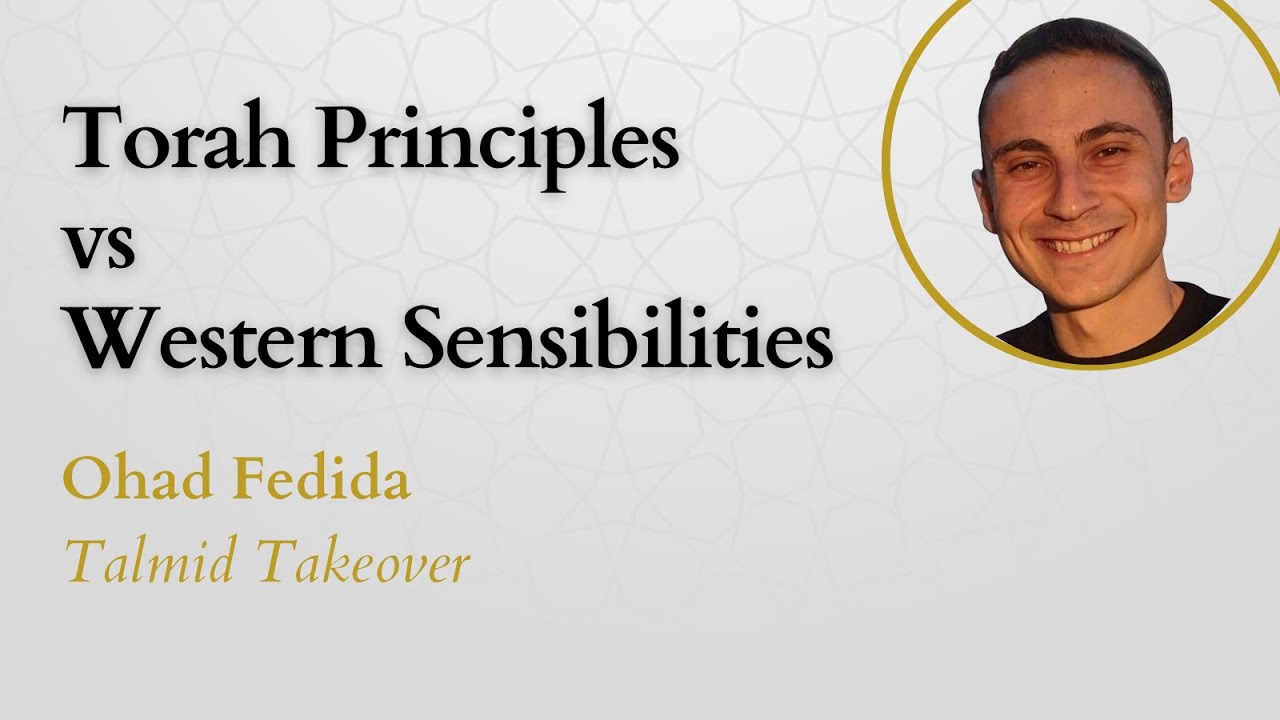 Torah Principles
vs
Western Sensibilities

Ohad Fedida
Talmid Takeover